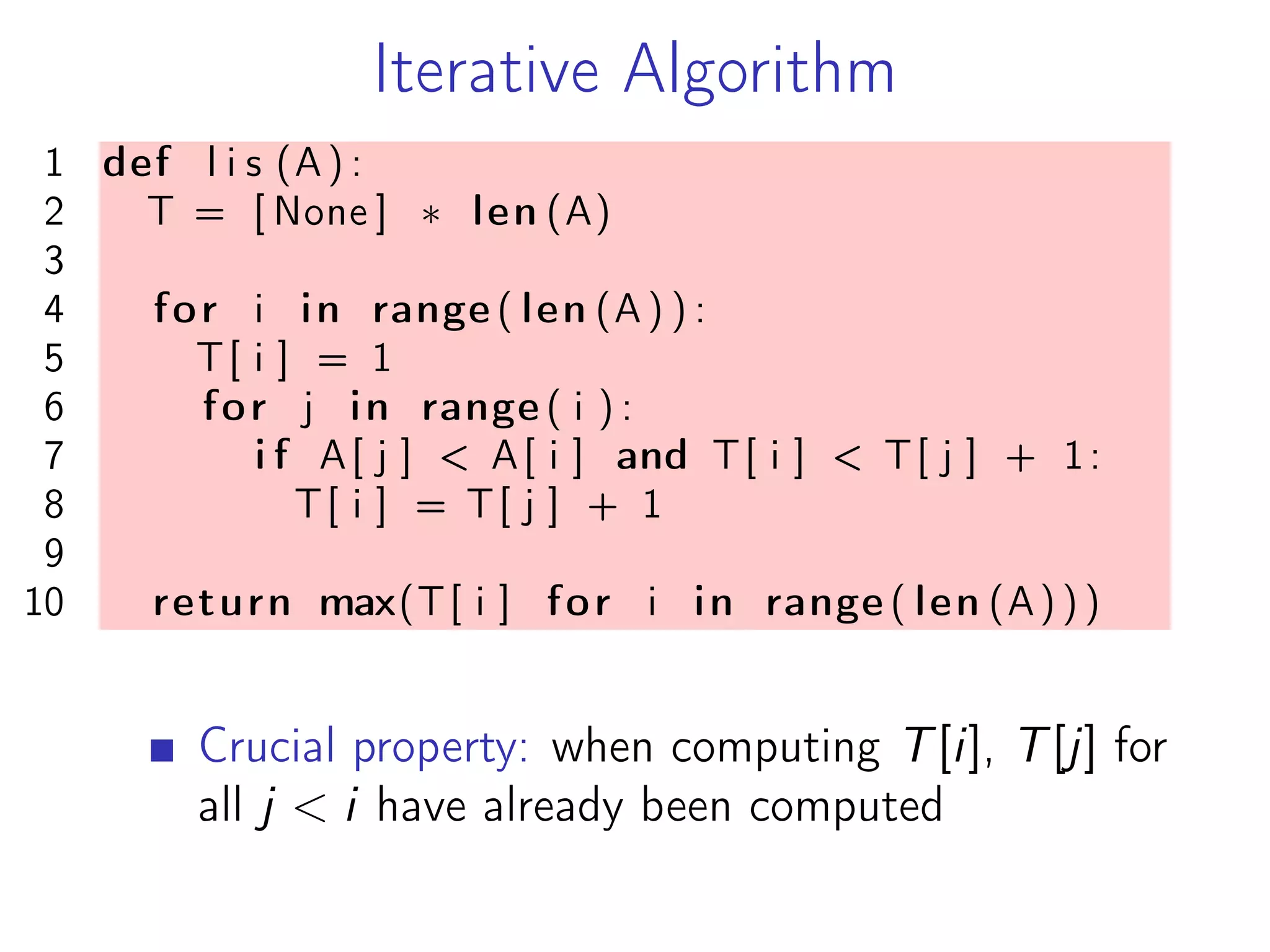 Iterative Algorithm

1 def lis(A):
2   T = [None] * len(A)
3
4   for i in range(len(A)):
5     T[i] = 1
6     for j in range(i):
7       if A[j] < A[i] and T[i] < T[j] + 1:
8         T[i] = T[j] + 1
9
10  return max(T[i] for i in range(len(A)))

Crucial property: when computing $T[i]$, $T[j]$ for all $j < i$ have already been computed